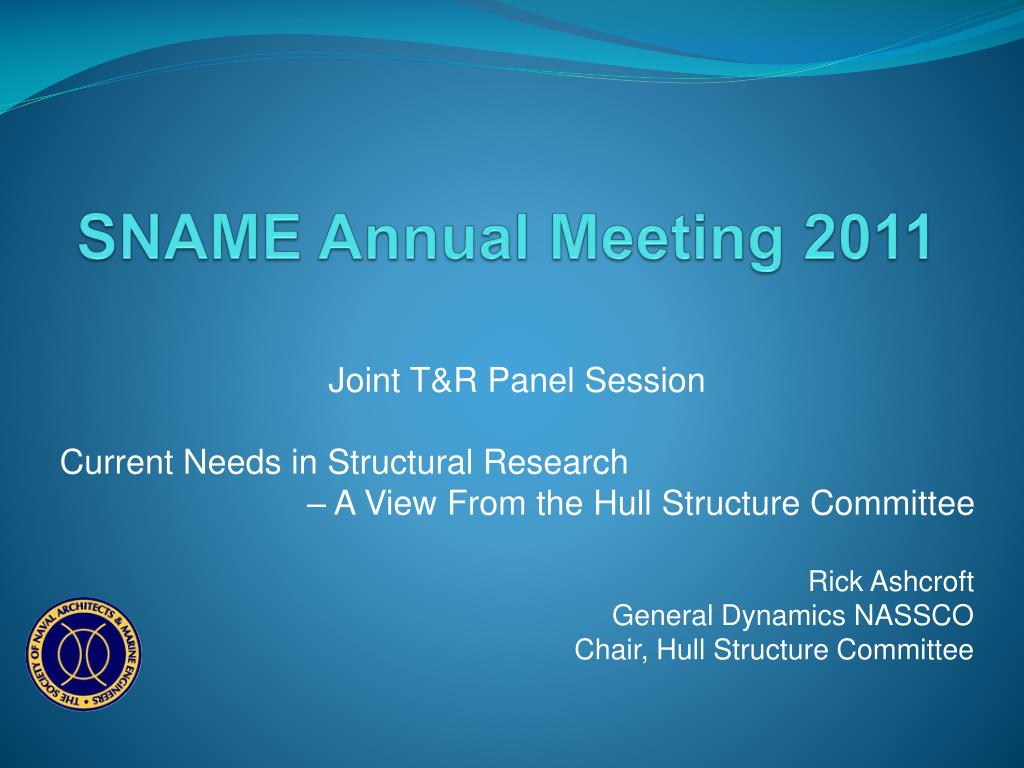 SNAME Annual Meeting 2011

Joint T&R Panel Session

Current Needs in Structural Research
– A View From the Hull Structure Committee

Rick Ashcroft
General Dynamics NASSCO
Chair, Hull Structure Committee

THE SOCIETY OF NAVAL ARCHITECTS & MARINE ENGINEERS